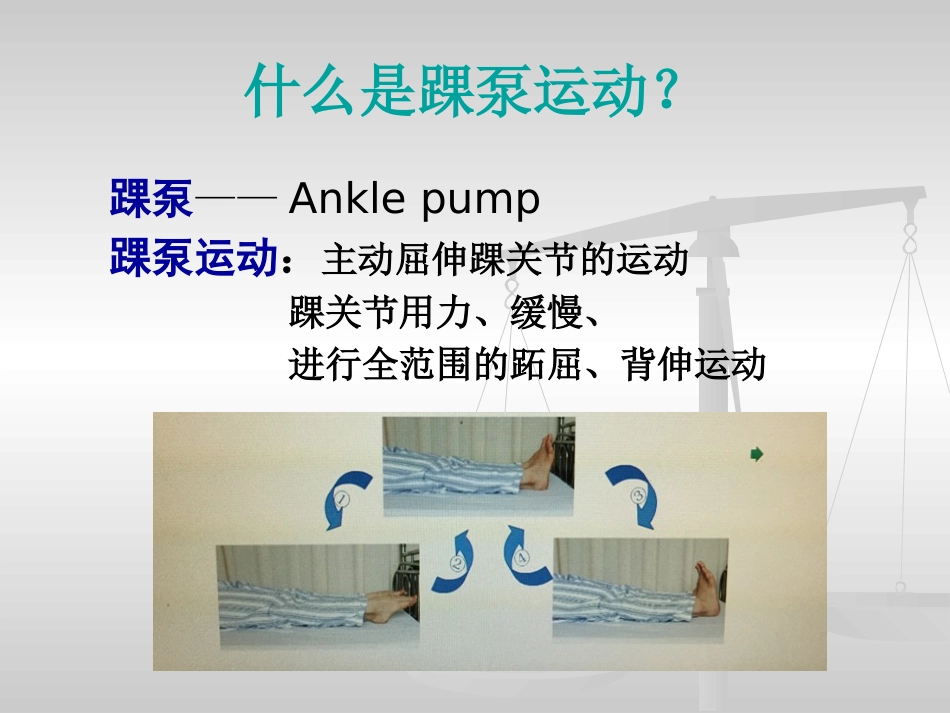 什么是踝泵运动？

踝泵—— Ankle pump

踝泵运动：主动屈伸踝关节的运动
踝关节用力、缓慢、
进行全范围的跖屈、背伸运动

①

②

③

④